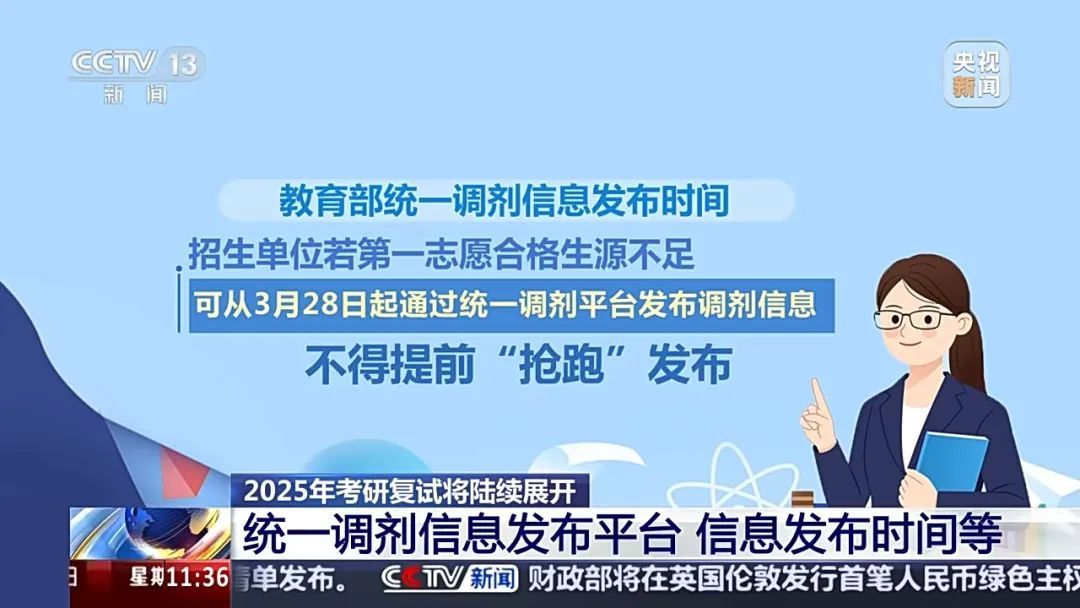 CCTV 13
新闻

央视新闻

教育部统一调剂信息发布时间

招生单位若第一志愿合格生源不足

可从3月28日起通过统一调剂平台发布调剂信息

不得提前“抢跑”发布

2025年考研复试将陆续展开

统一调剂信息发布平台 信息发布时间等

星期11:36

单发布。 CCTV新闻 财政部将在英国伦敦发行首笔人民币绿色主权